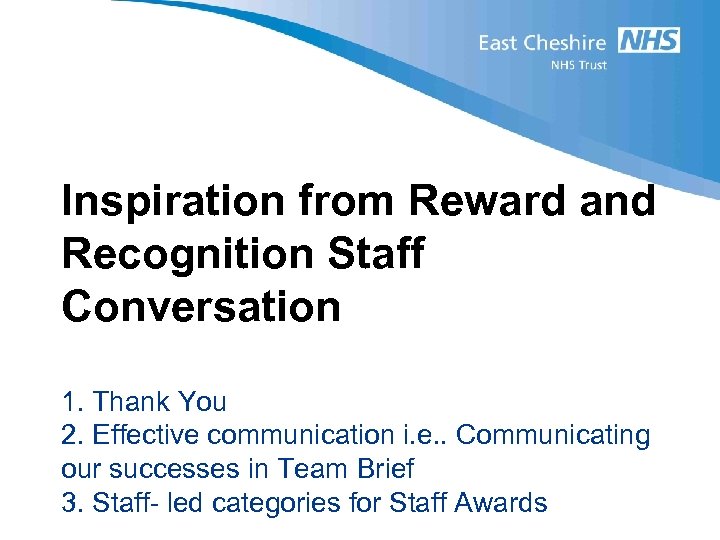 East Cheshire NHS
NHS Trust

Inspiration from Reward and Recognition Staff Conversation

1. Thank You
2. Effective communication i.e.. Communicating our successes in Team Brief
3. Staff- led categories for Staff Awards